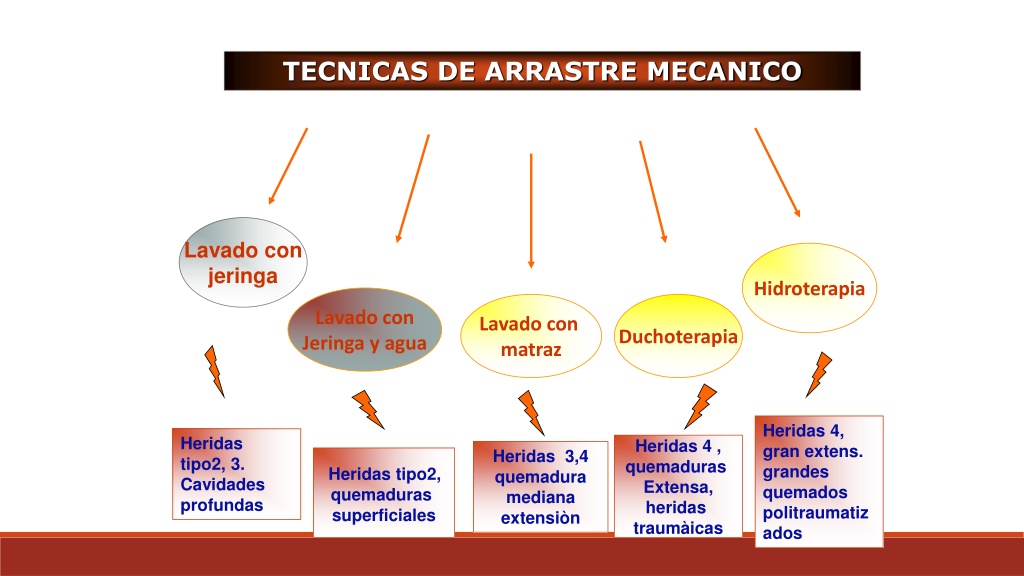 TECNICAS DE ARRASTRE MECANICO

Lavado con jeringa

Lavado con Jeringa y agua

Lavado con matraz

Duchoterapia

Hidroterapia

Heridas tipo2, 3. Cavidades profundas

Heridas tipo2, quemaduras superficiales

Heridas 3,4 quemadura mediana extensiòn

Heridas 4 , quemaduras Extensa, heridas traumàicas

Heridas 4, gran extens. grandes quemados politraumatizados